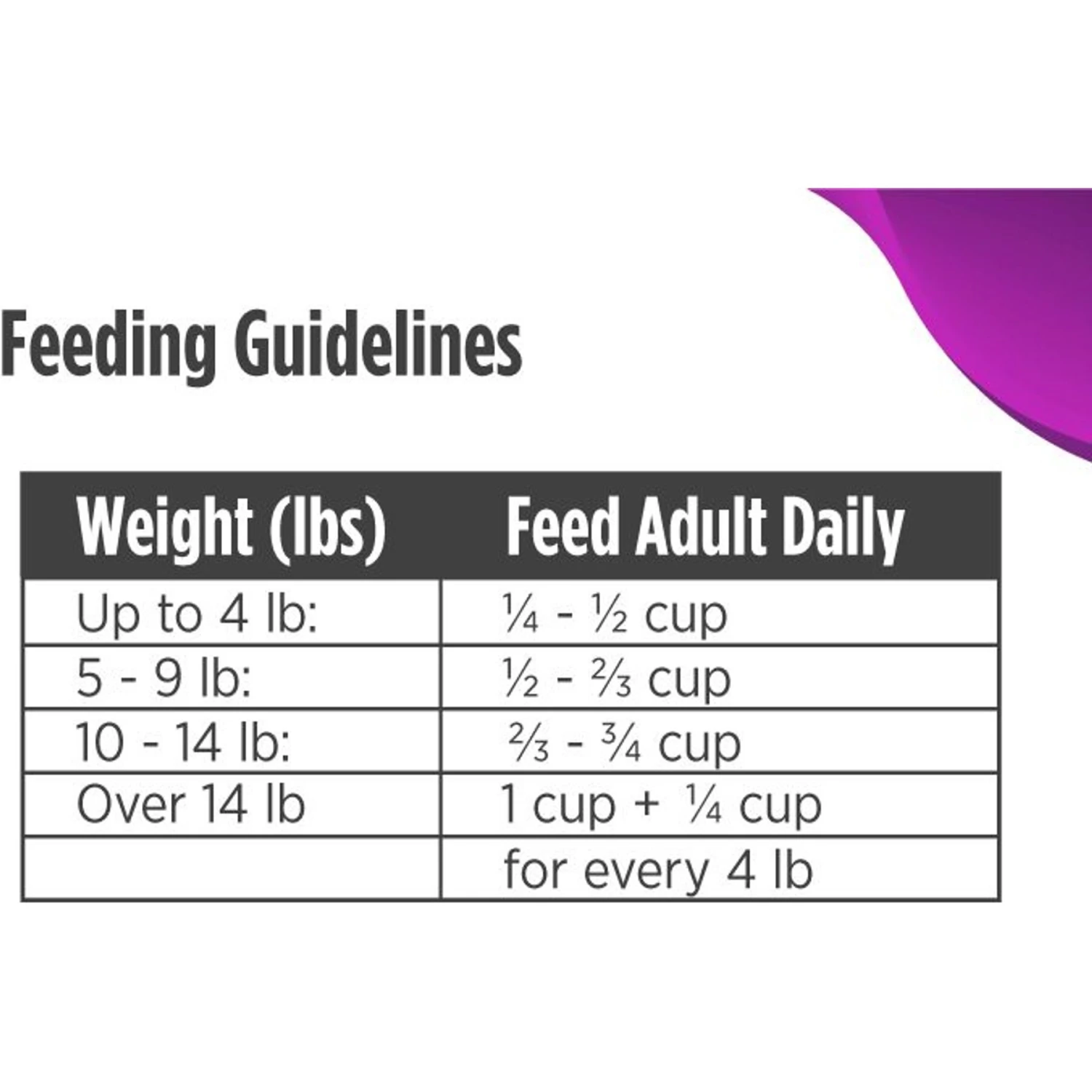 Feeding Guidelines

| Weight (lbs) | Feed Adult Daily |
|---|---|
| Up to 4 lb: | ¼ - ½ cup |
| 5 - 9 lb: | ½ - ⅔ cup |
| 10 - 14 lb: | ⅔ - ¾ cup |
| Over 14 lb | 1 cup + ¼ cup |
| | for every 4 lb |